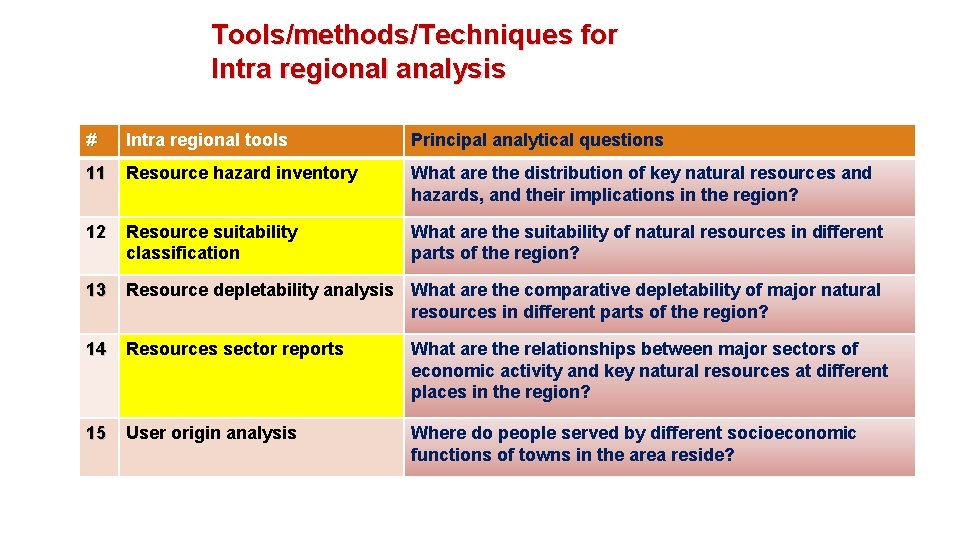 Tools/methods/Techniques for Intra regional analysis

| # | Intra regional tools | Principal analytical questions |
|---|---|---|
| 11 | Resource hazard inventory | What are the distribution of key natural resources and hazards, and their implications in the region? |
| 12 | Resource suitability classification | What are the suitability of natural resources in different parts of the region? |
| 13 | Resource depletability analysis | What are the comparative depletability of major natural resources in different parts of the region? |
| 14 | Resources sector reports | What are the relationships between major sectors of economic activity and key natural resources at different places in the region? |
| 15 | User origin analysis | Where do people served by different socioeconomic functions of towns in the area reside? |